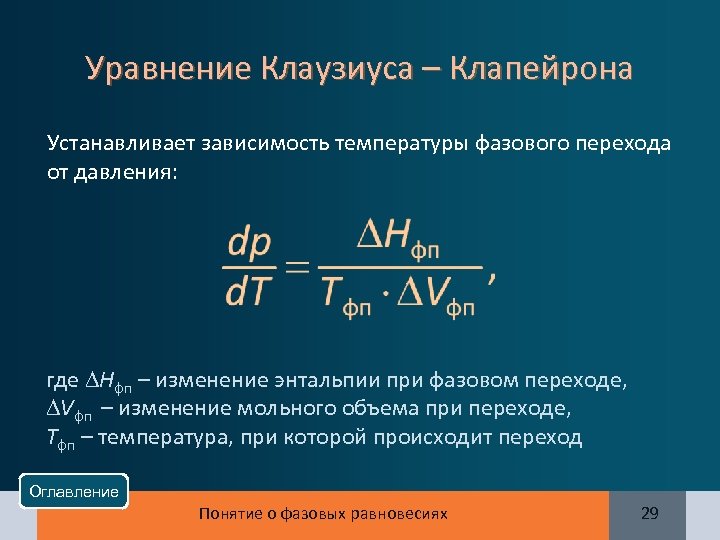 Уравнение Клаузиуса – Клапейрона

Устанавливает зависимость температуры фазового перехода от давления:

$\frac{dp}{dT} = \frac{\Delta H_{фп}}{T_{фп} \cdot \Delta V_{фп}},$

где $\Delta H_{фп}$ – изменение энтальпии при фазовом переходе,
$\Delta V_{фп}$ – изменение мольного объема при переходе,
$T_{фп}$ – температура, при которой происходит переход

Оглавление

Понятие о фазовых равновесиях

29